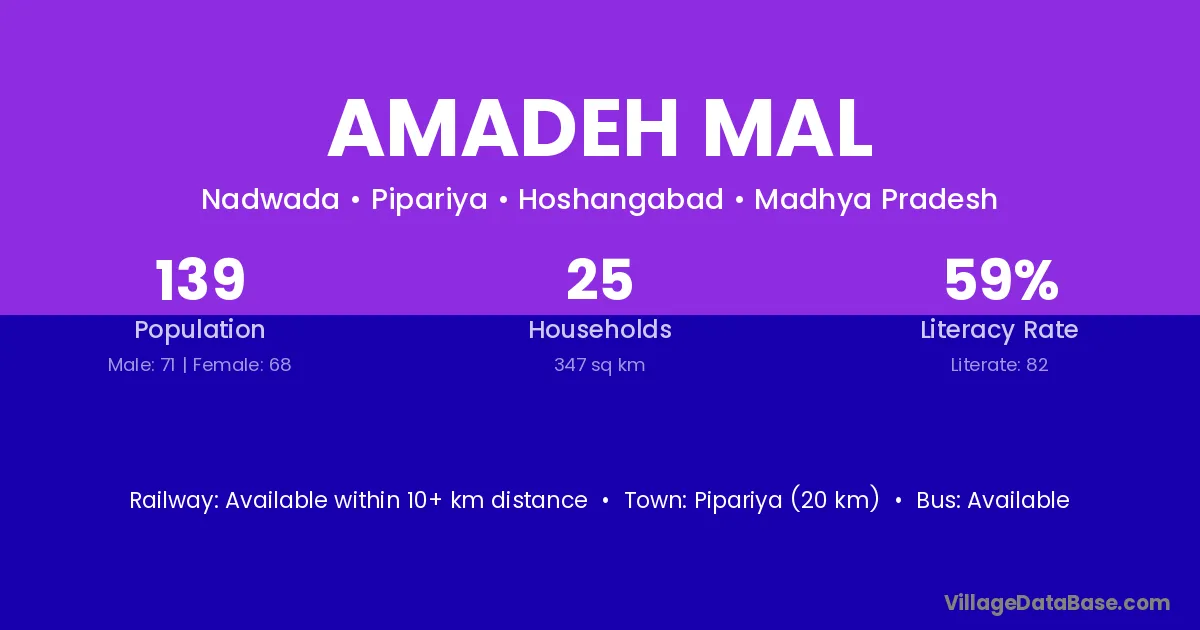 AMADEH MAL

Nadwada • Pipariya • Hoshangabad • Madhya Pradesh

139
Population
Male: 71 | Female: 68

25
Households
347 sq km

59%
Literacy Rate
Literate: 82

Railway: Available within 10+ km distance • Town: Pipariya (20 km) • Bus: Available

VillageDataBase.com